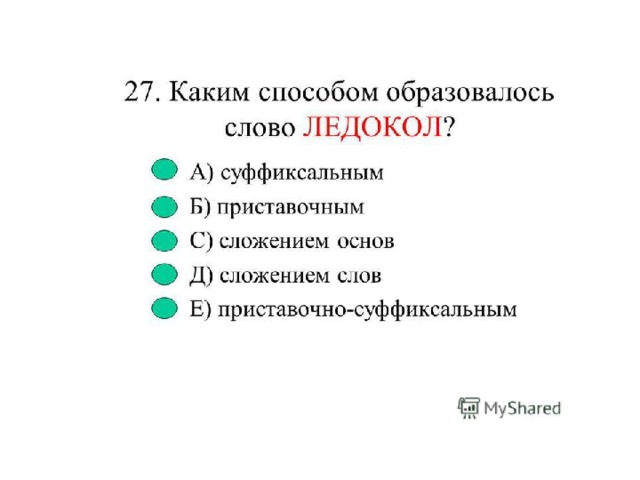 27. Каким способом образовалось слово ЛЕДОКОЛ?

А) суффиксальным

Б) приставочным

С) сложением основ

Д) сложением слов

Е) приставочно-суффиксальным

MyShared